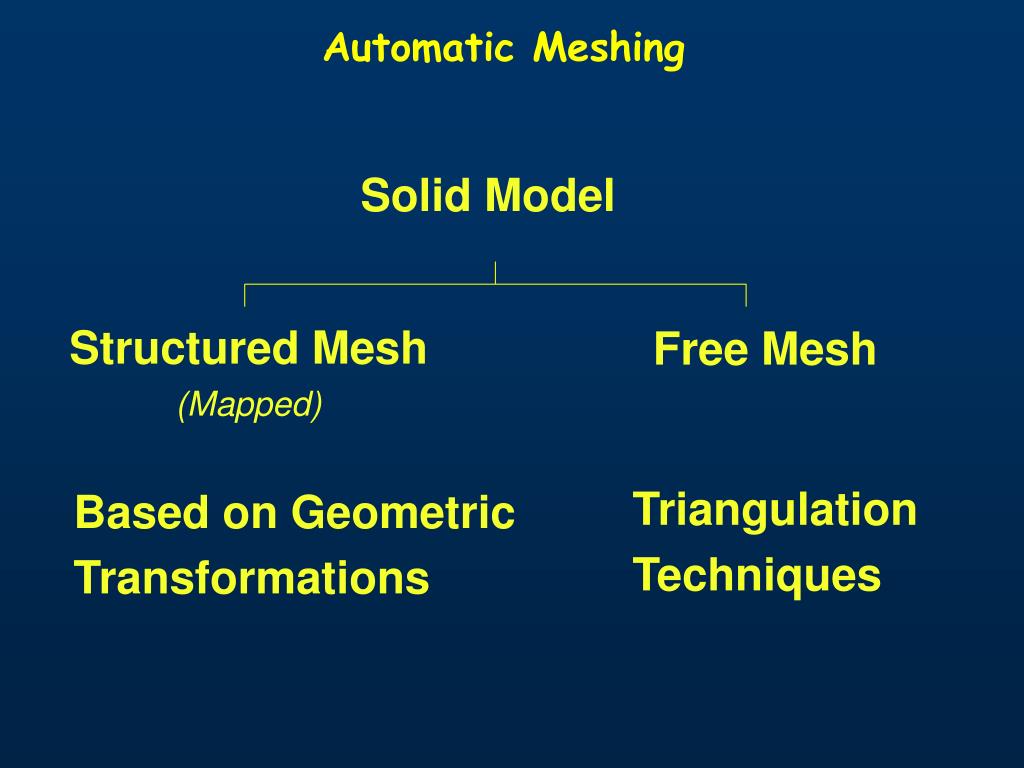 Automatic Meshing

Solid Model

Structured Mesh
(Mapped)

Based on Geometric Transformations

Free Mesh

Triangulation Techniques